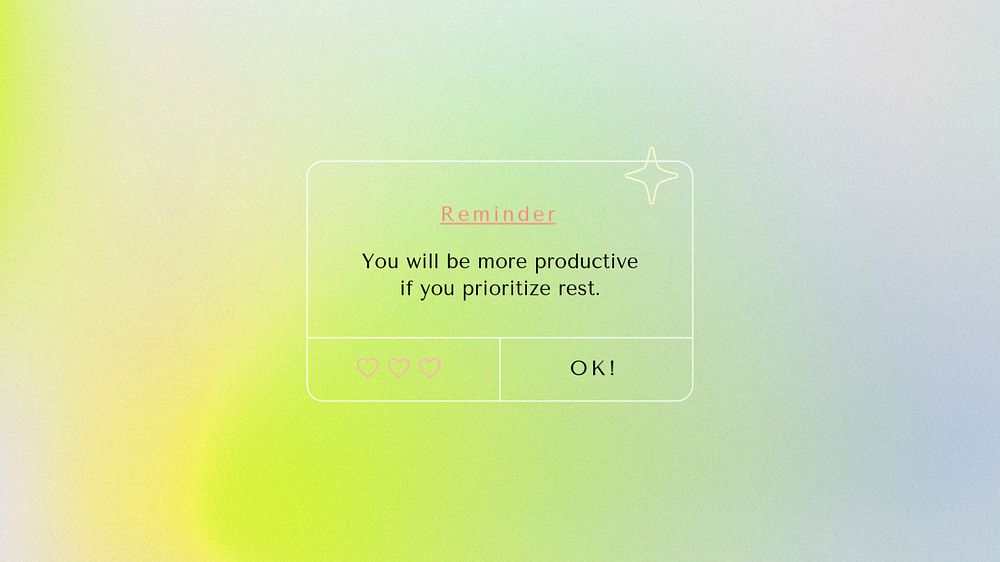 Reminder

You will be more productive if you prioritize rest.

OK!